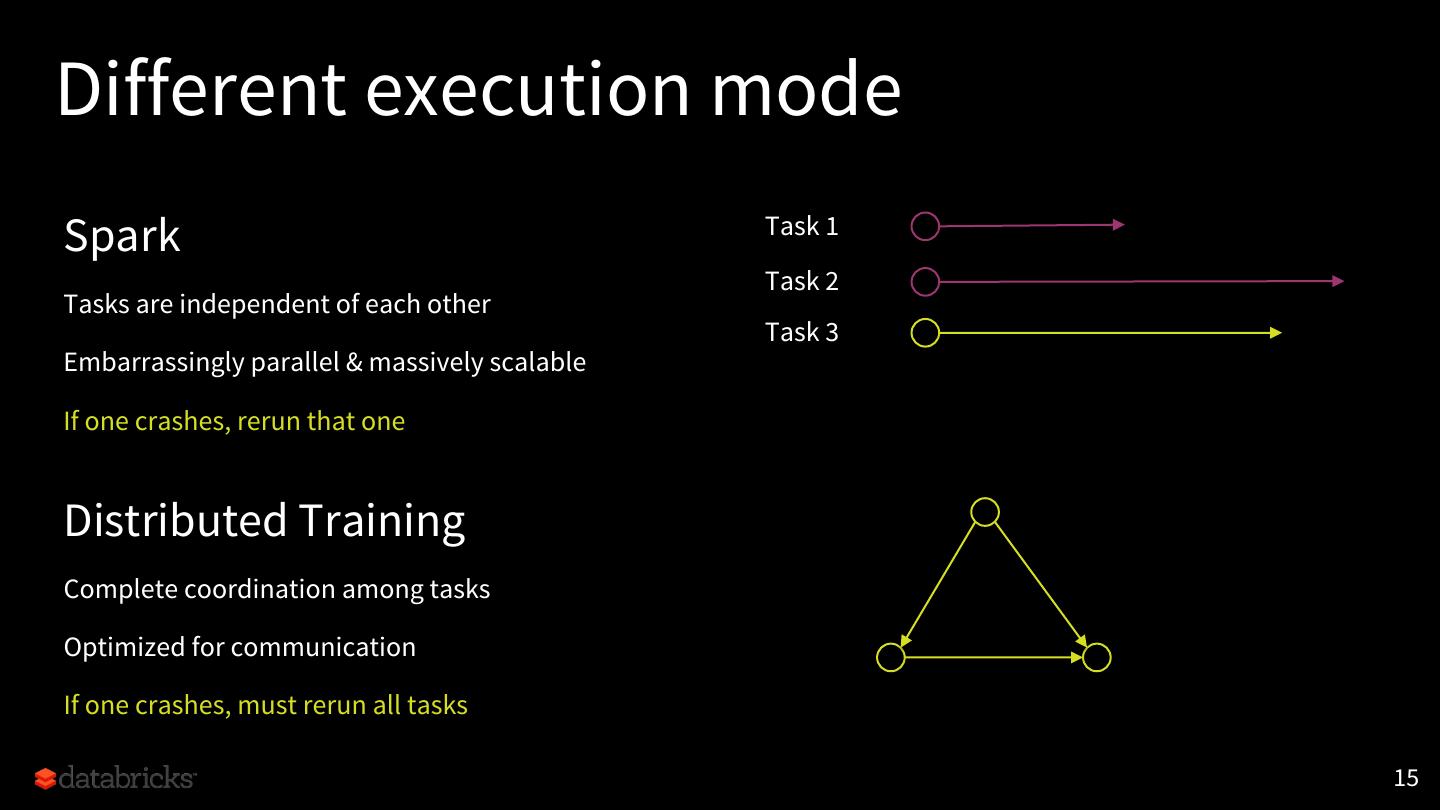 Different execution mode

Spark

Tasks are independent of each other

Embarrassingly parallel & massively scalable

If one crashes, rerun that one

Task 1

Task 2

Task 3

Distributed Training

Complete coordination among tasks

Optimized for communication

If one crashes, must rerun all tasks

databricks

15